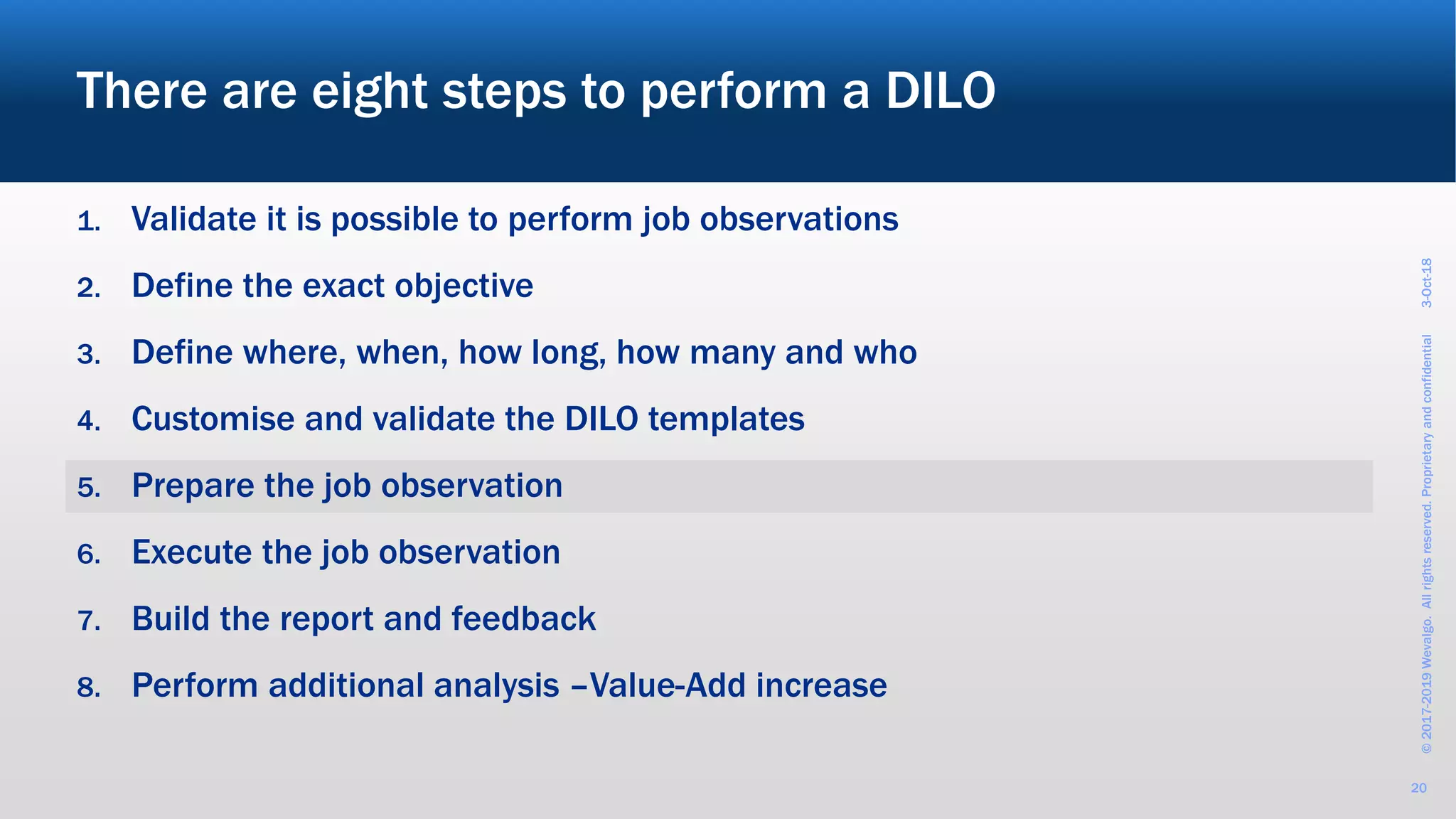 There are eight steps to perform a DILO

1. Validate it is possible to perform job observations
2. Define the exact objective
3. Define where, when, how long, how many and who
4. Customise and validate the DILO templates
5. Prepare the job observation
6. Execute the job observation
7. Build the report and feedback
8. Perform additional analysis –Value-Add increase

© 2017-2019 Wevalgo. All rights reserved. Proprietary and confidential 3-Oct-18

20